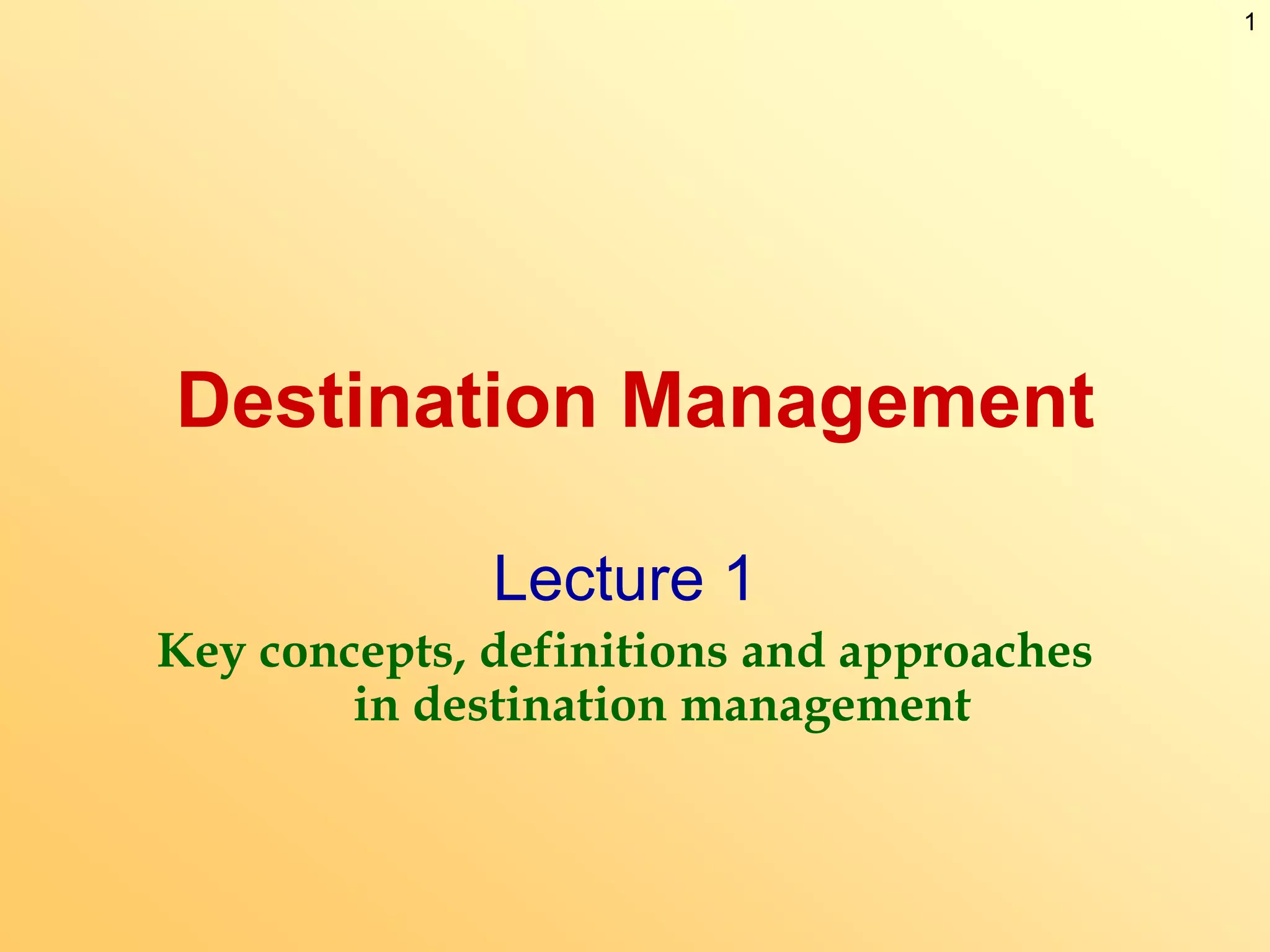 1

Destination Management

Lecture 1

Key concepts, definitions and approaches in destination management